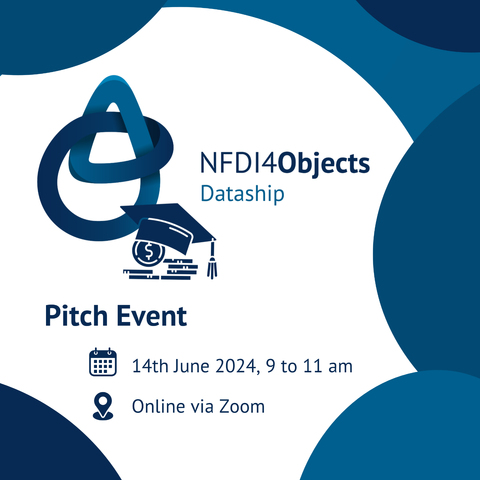 NFDI4Objects
Dataship

$

Pitch Event

14th June 2024, 9 to 11 am

Online via Zoom